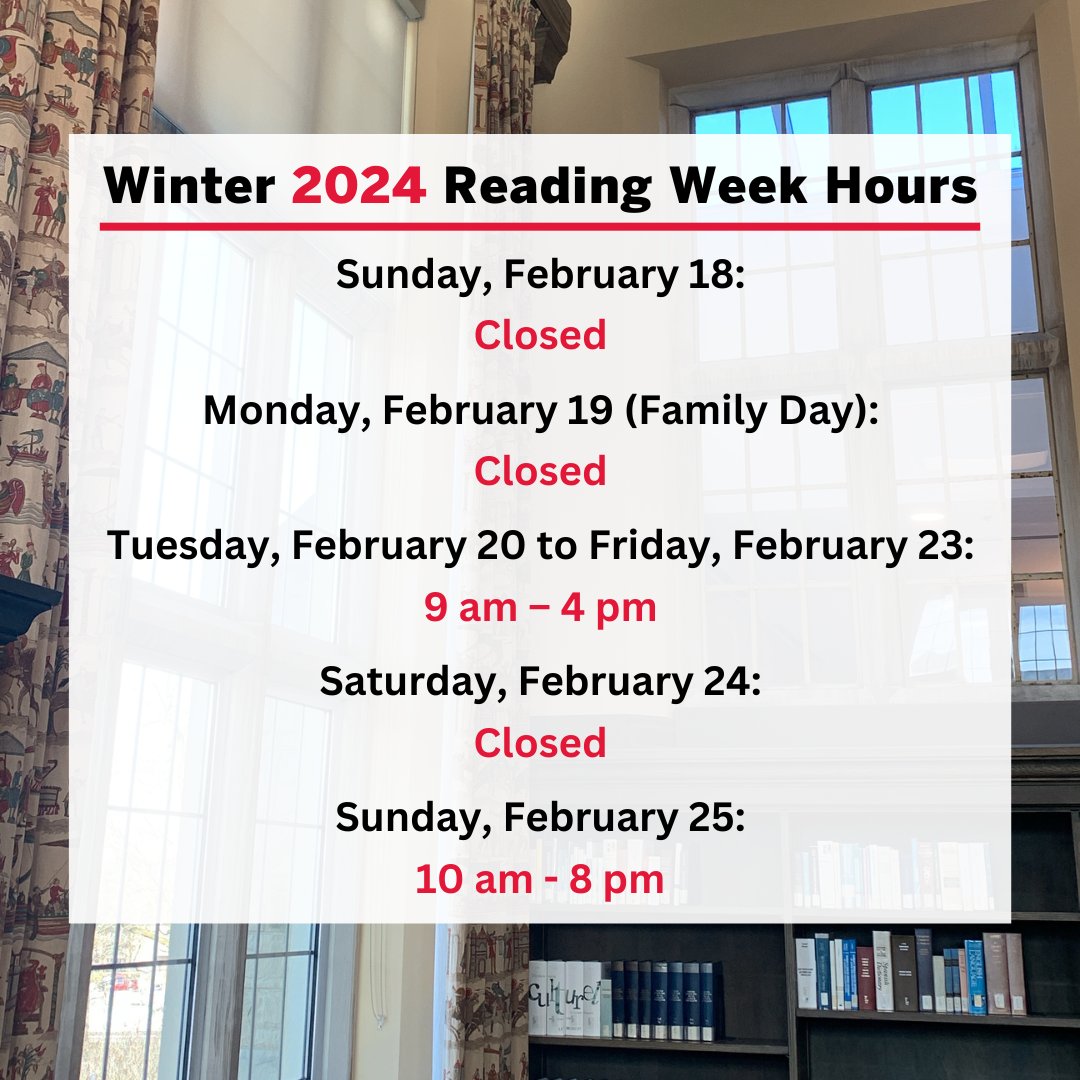 Winter 2024 Reading Week Hours

Sunday, February 18:
Closed

Monday, February 19 (Family Day):
Closed

Tuesday, February 20 to Friday, February 23:
9 am – 4 pm

Saturday, February 24:
Closed

Sunday, February 25:
10 am - 8 pm

Culture